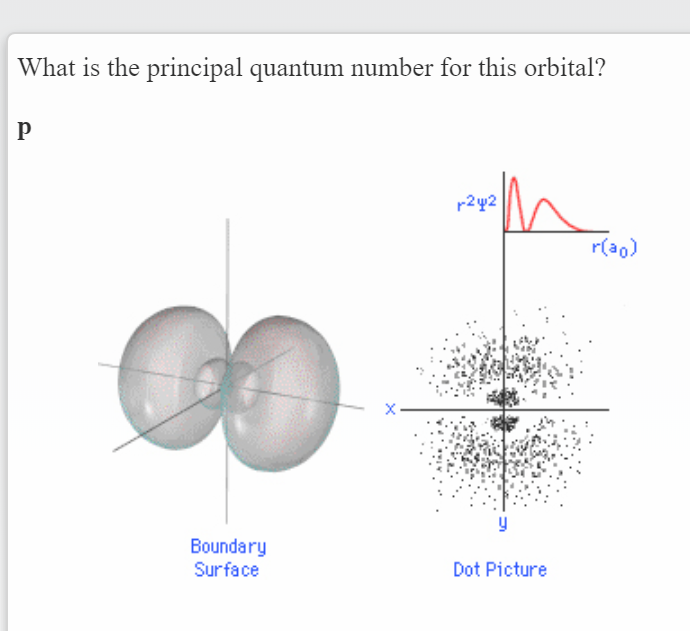 What is the principal quantum number for this orbital?

p

$r^2\psi^2$

$r(a_0)$

x

y

Boundary Surface

Dot Picture